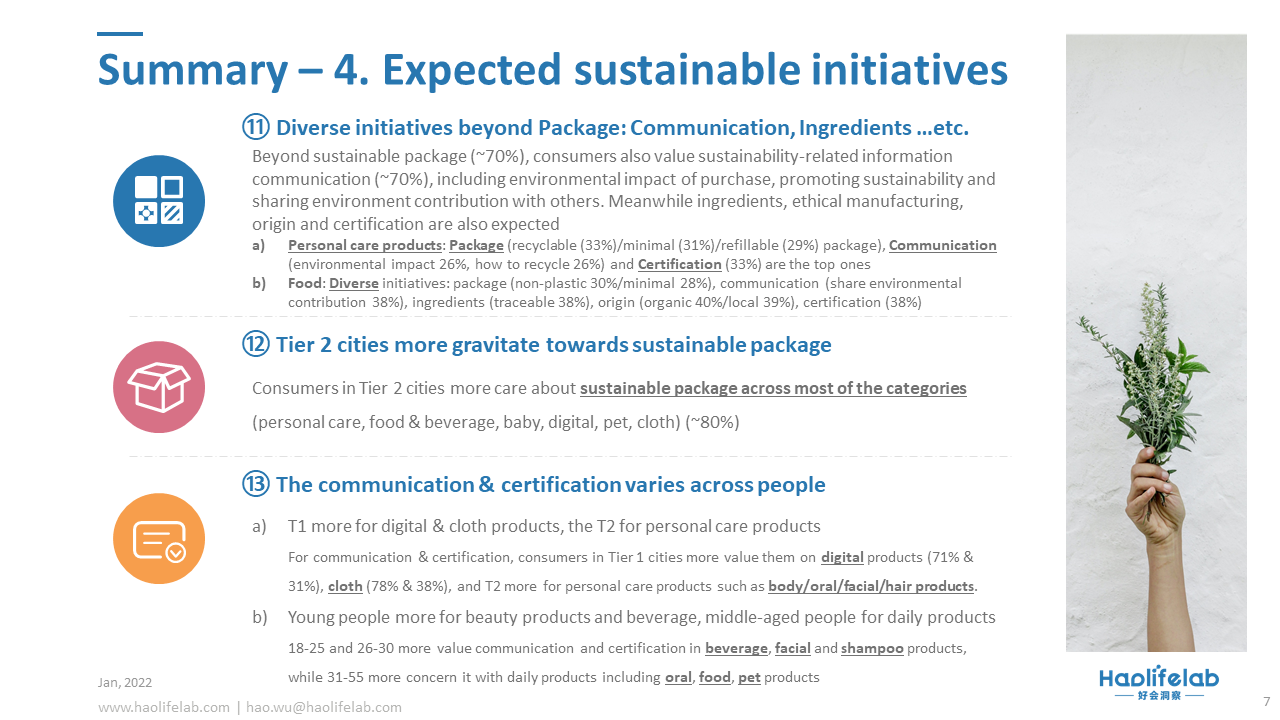 Summary – 4. Expected sustainable initiatives

⑪ Diverse initiatives beyond Package: Communication, Ingredients …etc.

Beyond sustainable package (~70%), consumers also value sustainability-related information communication (~70%), including environmental impact of purchase, promoting sustainability and sharing environment contribution with others. Meanwhile ingredients, ethical manufacturing, origin and certification are also expected

a) Personal care products: Package (recyclable (33%)/minimal (31%)/refillable (29%) package), Communication (environmental impact 26%, how to recycle 26%) and Certification (33%) are the top ones

b) Food: Diverse initiatives: package (non-plastic 30%/minimal 28%), communication (share environmental contribution 38%), ingredients (traceable 38%), origin (organic 40%/local 39%), certification (38%)

⑫ Tier 2 cities more gravitate towards sustainable package

Consumers in Tier 2 cities more care about sustainable package across most of the categories (personal care, food & beverage, baby, digital, pet, cloth) (~80%)

⑬ The communication & certification varies across people

a) T1 more for digital & cloth products, the T2 for personal care products

For communication & certification, consumers in Tier 1 cities more value them on digital products (71% & 31%), cloth (78% & 38%), and T2 more for personal care products such as body/oral/facial/hair products.

b) Young people more for beauty products and beverage, middle-aged people for daily products

18-25 and 26-30 more value communication and certification in beverage, facial and shampoo products, while 31-55 more concern it with daily products including oral, food, pet products

Jan, 2022

www.haolifelab.com | hao.wu@haolifelab.com

Haolifelab
好会洞察

7